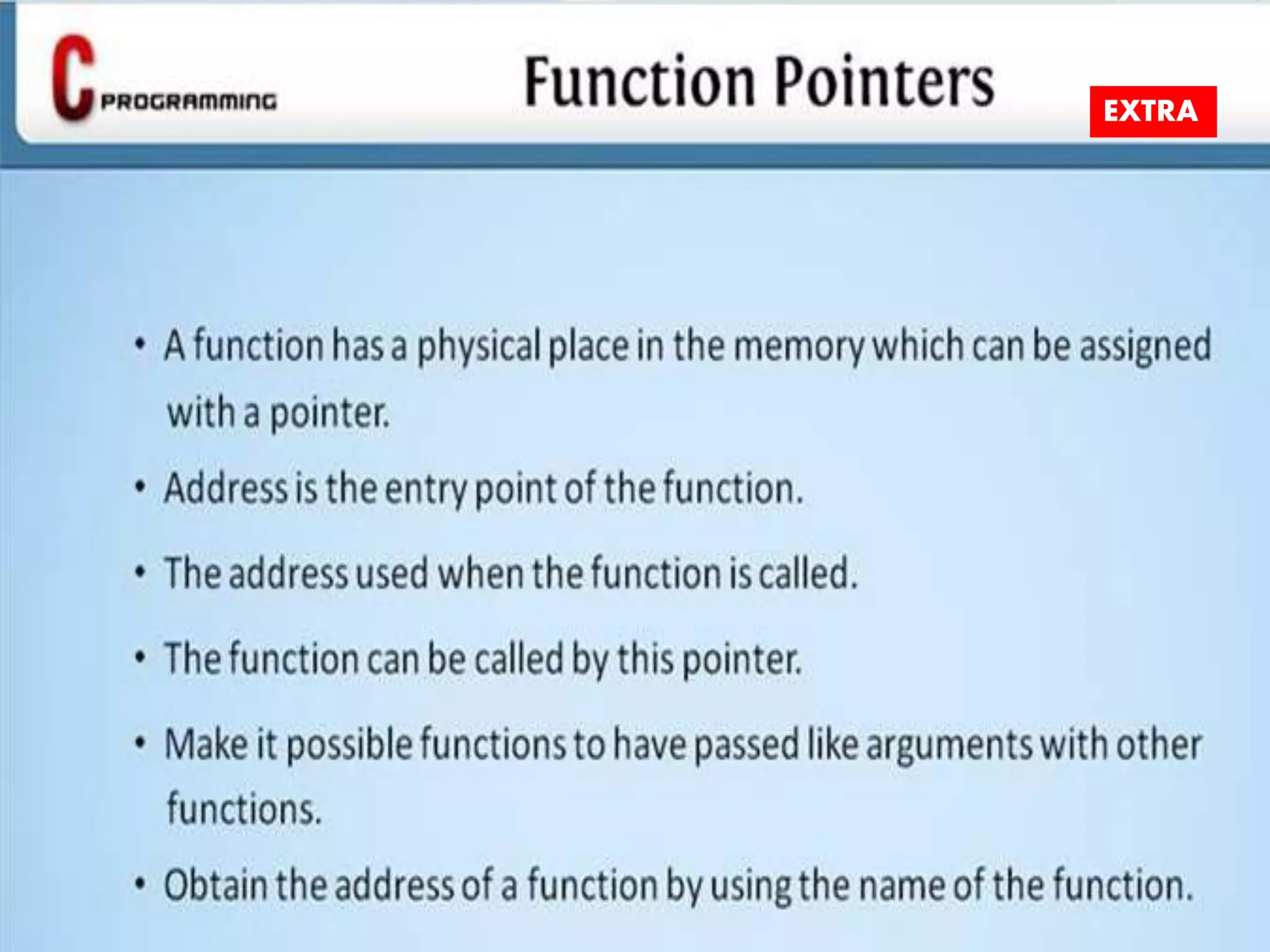 C PROGRAMMING

Function Pointers

EXTRA

• A function has a physical place in the memory which can be assigned with a pointer.

• Address is the entry point of the function.

• The address used when the function is called.

• The function can be called by this pointer.

• Make it possible functions to have passed like arguments with other functions.

• Obtain the address of a function by using the name of the function.